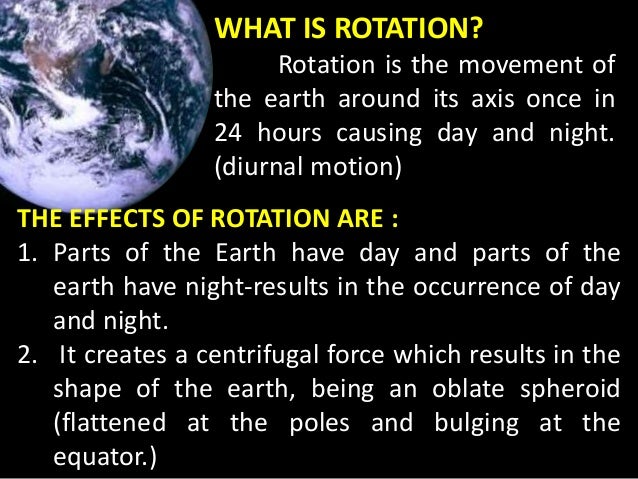 WHAT IS ROTATION?

Rotation is the movement of the earth around its axis once in 24 hours causing day and night. (diurnal motion)

THE EFFECTS OF ROTATION ARE :

1. Parts of the Earth have day and parts of the earth have night-results in the occurrence of day and night.

2. It creates a centrifugal force which results in the shape of the earth, being an oblate spheroid (flattened at the poles and bulging at the equator.)